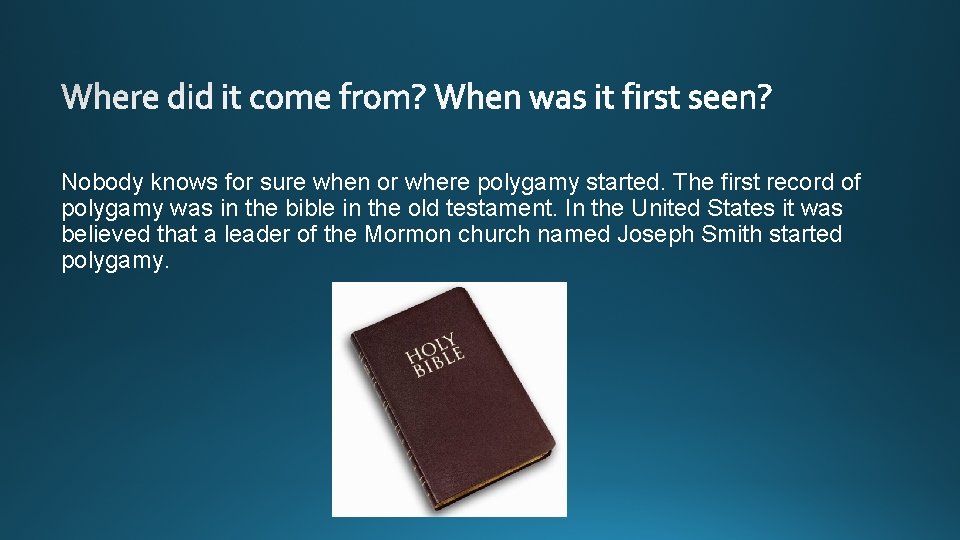 Where did it come from? When was it first seen?

Nobody knows for sure when or where polygamy started. The first record of polygamy was in the bible in the old testament. In the United States it was believed that a leader of the Mormon church named Joseph Smith started polygamy.

HOLY BIBLE